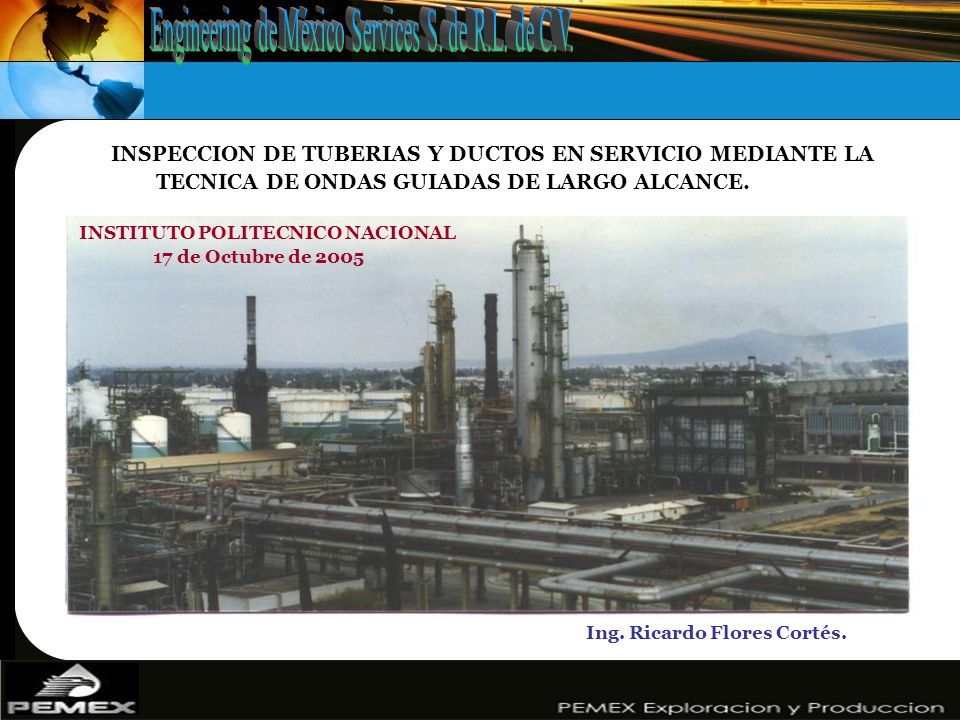 Engineering de México Services S. de R.L. de C.V.

INSPECCION DE TUBERIAS Y DUCTOS EN SERVICIO MEDIANTE LA TECNICA DE ONDAS GUIADAS DE LARGO ALCANCE.

INSTITUTO POLITECNICO NACIONAL
17 de Octubre de 2005

Ing. Ricardo Flores Cortés.

PEMEX

PEMEX Exploracion y Produccion